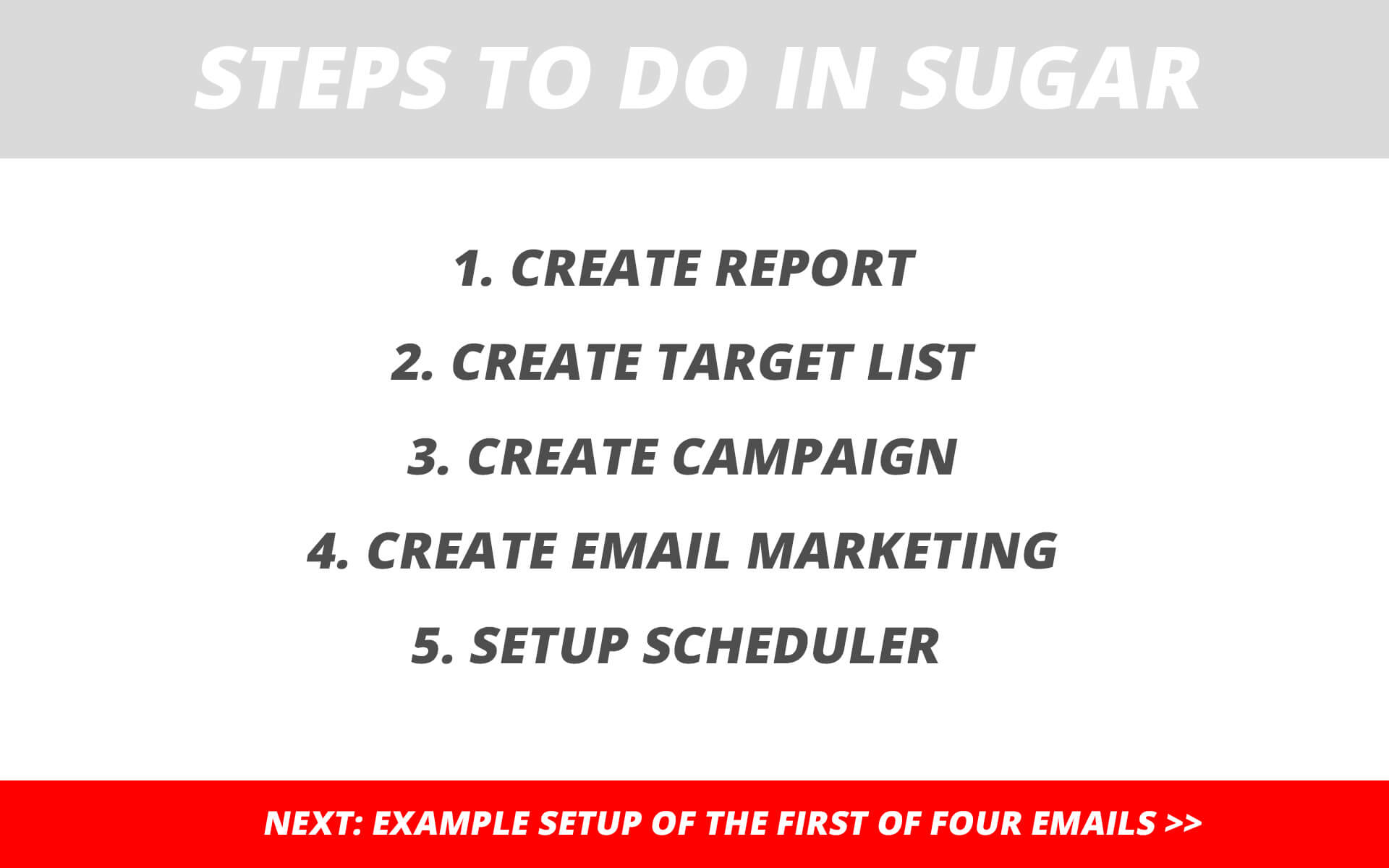 STEPS TO DO IN SUGAR

1. CREATE REPORT

2. CREATE TARGET LIST

3. CREATE CAMPAIGN

4. CREATE EMAIL MARKETING

5. SETUP SCHEDULER

NEXT: EXAMPLE SETUP OF THE FIRST OF FOUR EMAILS >>